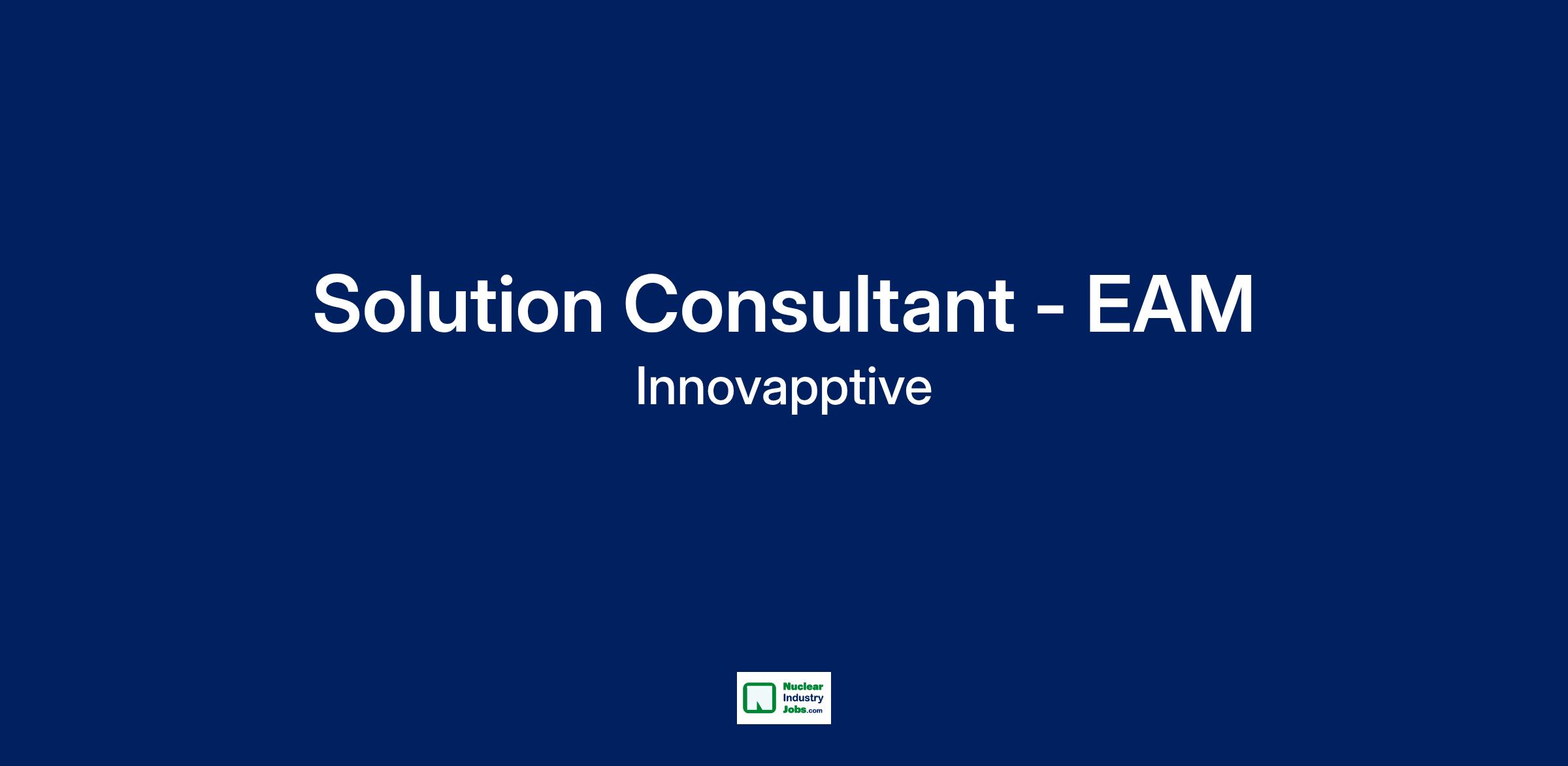 Solution Consultant - EAM

Innovapptive

Nuclear Industry Jobs.com